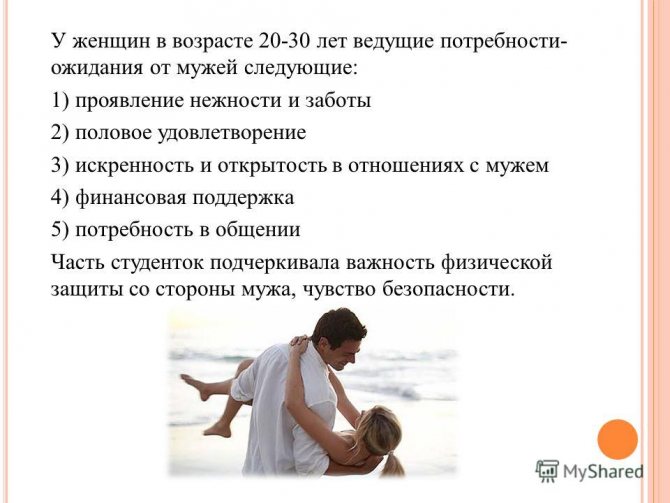 У женщин в возрасте 20-30 лет ведущие потребности-ожидания от мужей следующие:

1) проявление нежности и заботы

2) половое удовлетворение

3) искренность и открытость в отношениях с мужем

4) финансовая поддержка

5) потребность в общении

Часть студенток подчеркивала важность физической защиты со стороны мужа, чувство безопасности.

MyShared